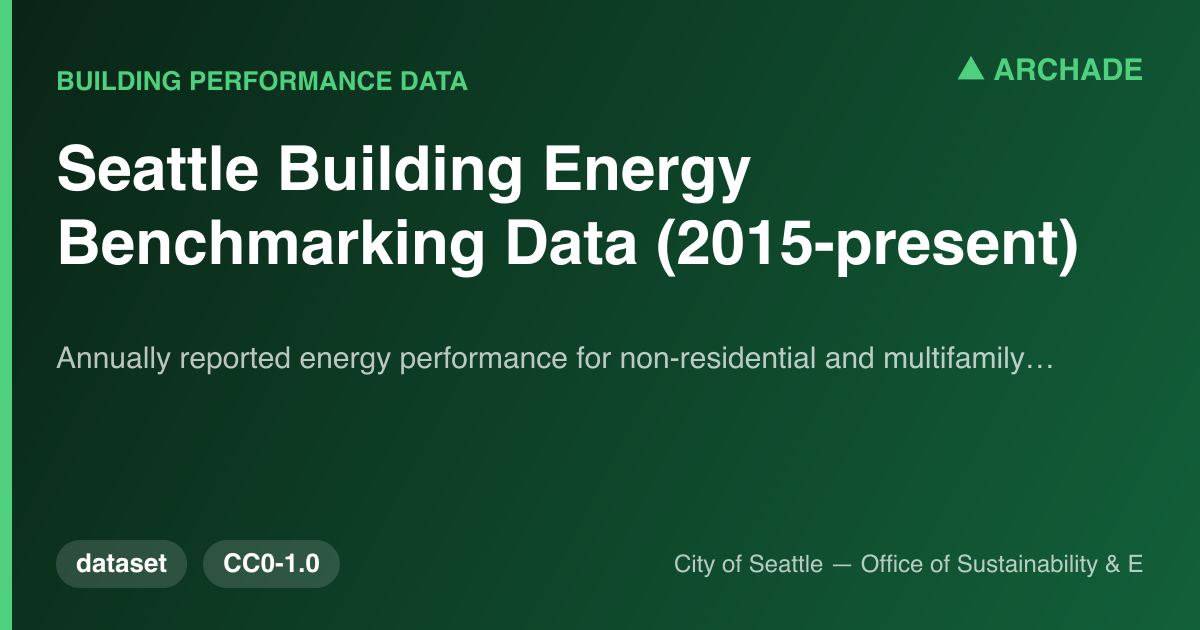 BUILDING PERFORMANCE DATA

▲ ARCHADE

Seattle Building Energy Benchmarking Data (2015-present)

Annually reported energy performance for non-residential and multifamily…

dataset

CC0-1.0

City of Seattle — Office of Sustainability & E